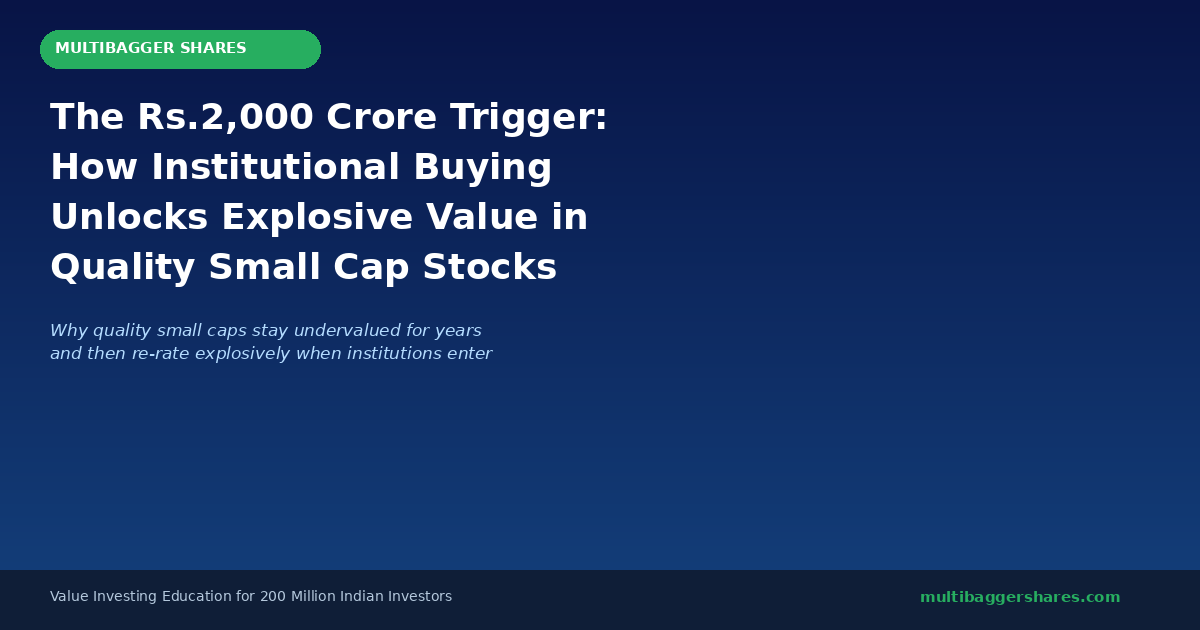 MULTIBAGGER SHARES

The Rs.2,000 Crore Trigger: How Institutional Buying Unlocks Explosive Value in Quality Small Cap Stocks

Why quality small caps stay undervalued for years and then re-rate explosively when institutions enter

Value Investing Education for 200 Million Indian Investors

multibaggershares.com